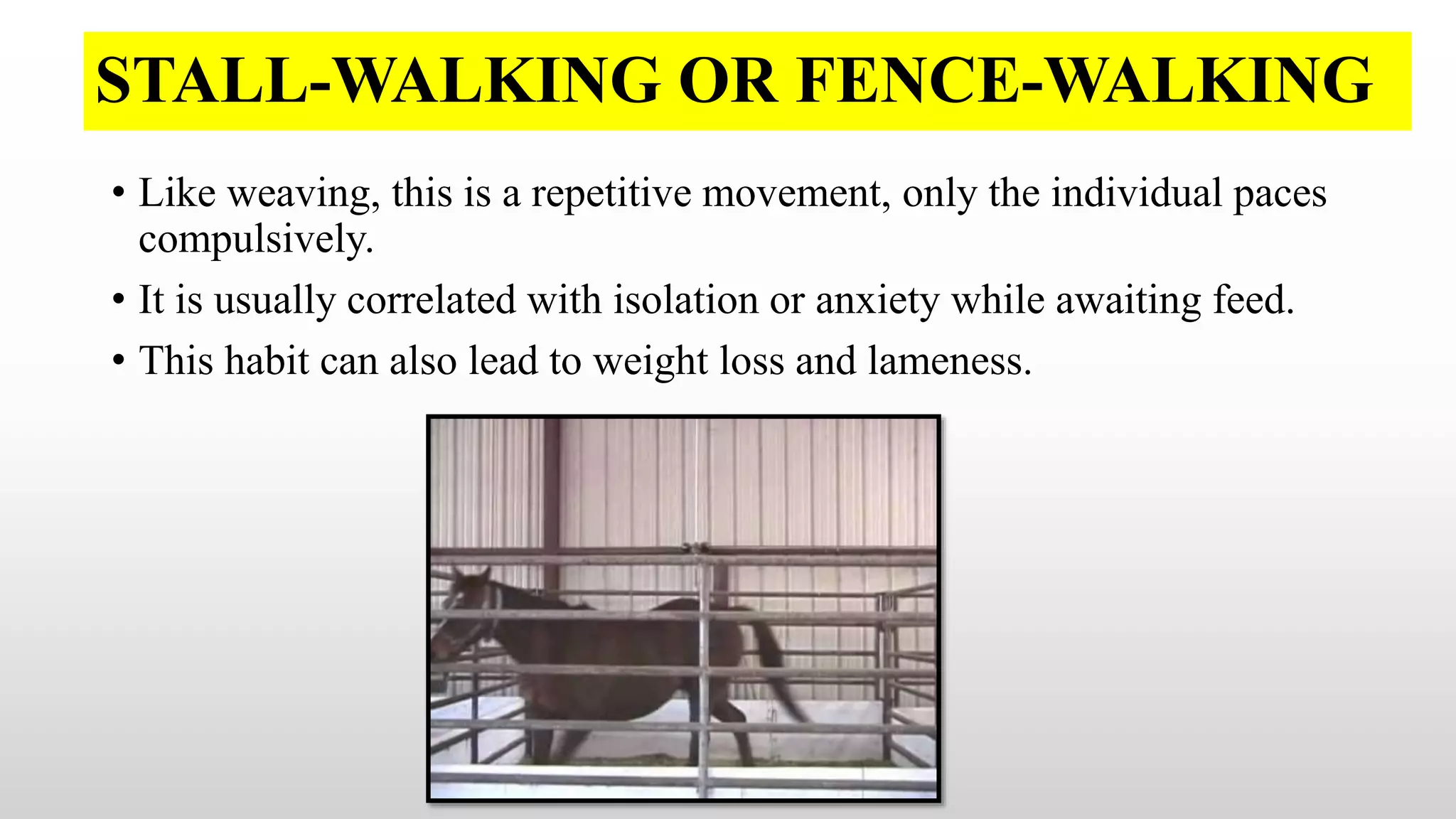 STALL-WALKING OR FENCE-WALKING

• Like weaving, this is a repetitive movement, only the individual paces compulsively.
• It is usually correlated with isolation or anxiety while awaiting feed.
• This habit can also lead to weight loss and lameness.